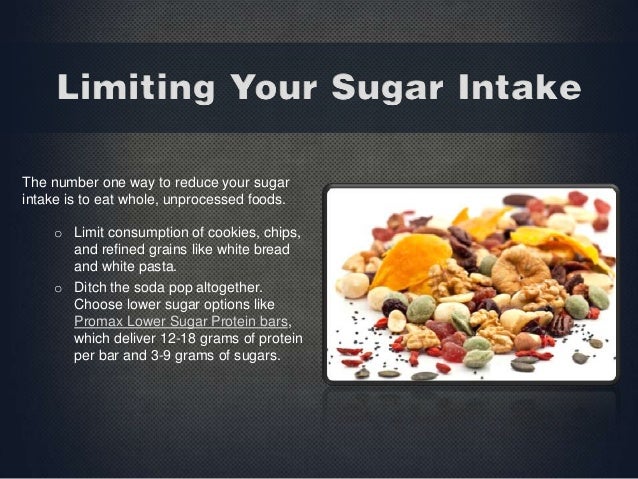 Limiting Your Sugar Intake

The number one way to reduce your sugar intake is to eat whole, unprocessed foods.

o Limit consumption of cookies, chips, and refined grains like white bread and white pasta.
o Ditch the soda pop altogether. Choose lower sugar options like Promax Lower Sugar Protein bars, which deliver 12-18 grams of protein per bar and 3-9 grams of sugars.